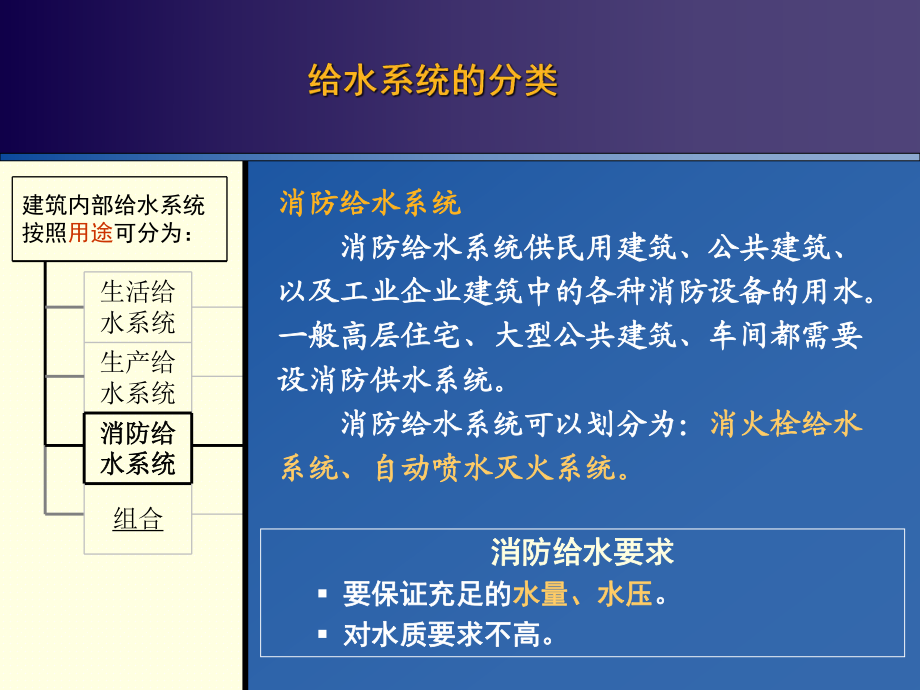 给水系统的分类

建筑内部给水系统按照用途可分为：

生活给水系统

生产给水系统

消防给水系统

组合

消防给水系统

消防给水系统供民用建筑、公共建筑、以及工业企业建筑中的各种消防设备的用水。一般高层住宅、大型公共建筑、车间都需要设消防供水系统。

消防给水系统可以划分为：消火栓给水系统、自动喷水灭火系统。

消防给水要求

▪ 要保证充足的水量、水压。
▪ 对水质要求不高。